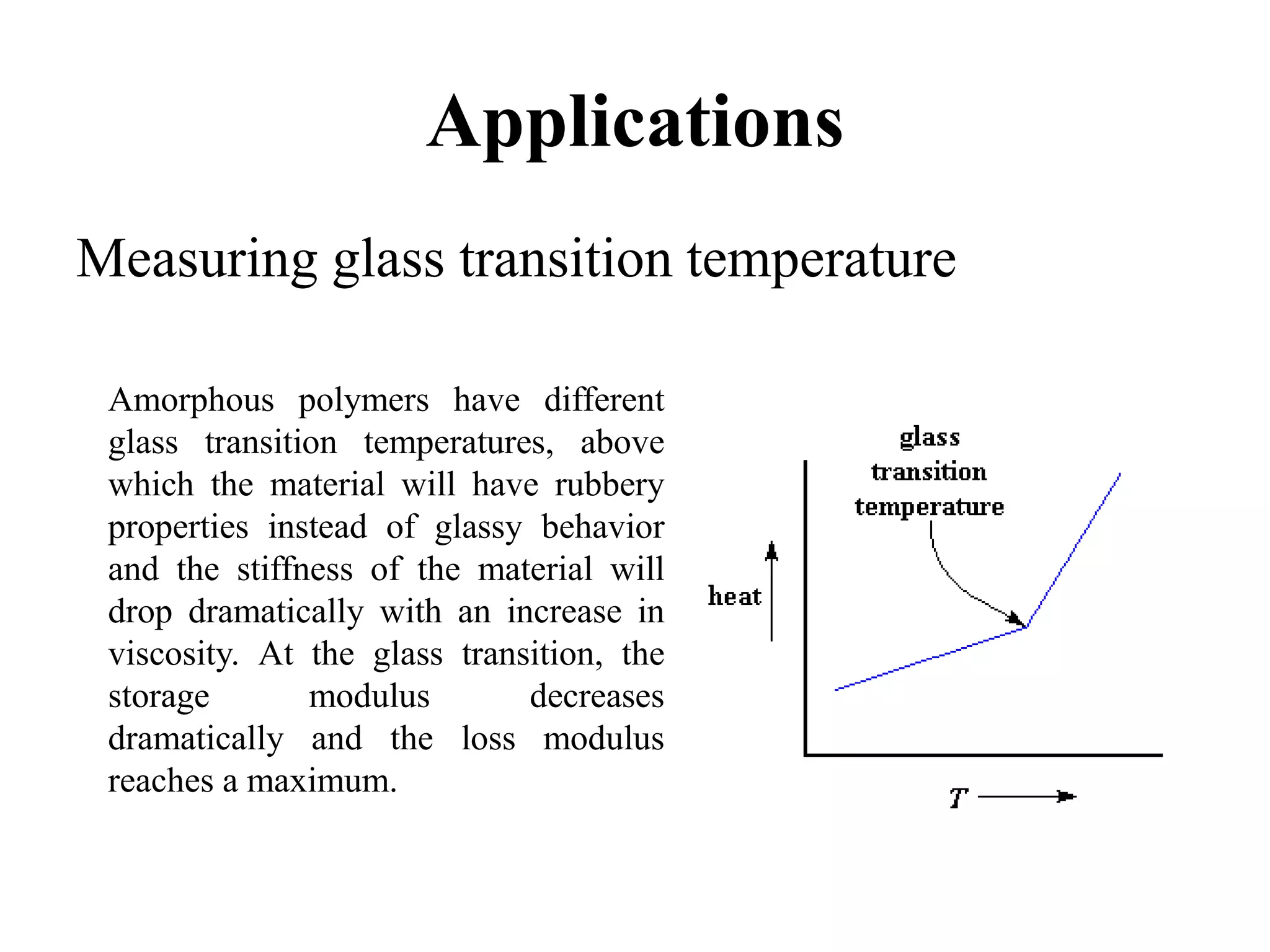 Applications

Measuring glass transition temperature

Amorphous polymers have different glass transition temperatures, above which the material will have rubbery properties instead of glassy behavior and the stiffness of the material will drop dramatically with an increase in viscosity. At the glass transition, the storage modulus decreases dramatically and the loss modulus reaches a maximum.

glass transition temperature

heat

$T$